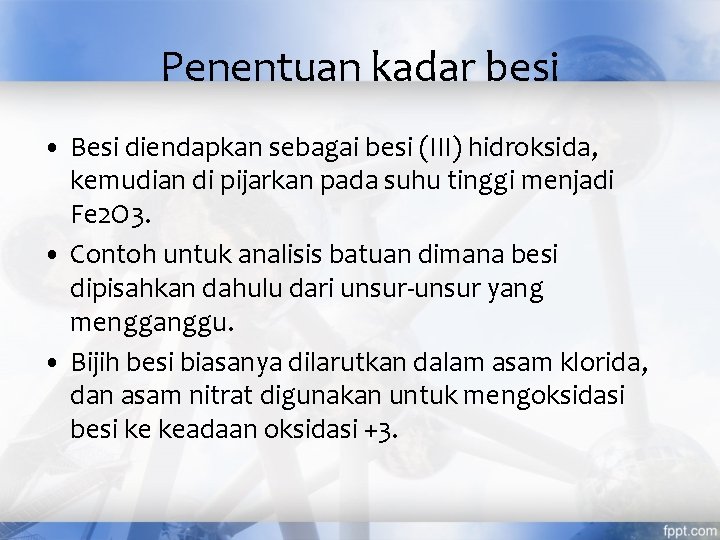 Penentuan kadar besi

• Besi diendapkan sebagai besi (III) hidroksida, kemudian di pijarkan pada suhu tinggi menjadi Fe2O3.

• Contoh untuk analisis batuan dimana besi dipisahkan dahulu dari unsur-unsur yang mengganggu.

• Bijih besi biasanya dilarutkan dalam asam klorida, dan asam nitrat digunakan untuk mengoksidasi besi ke keadaan oksidasi +3.

fppt.com